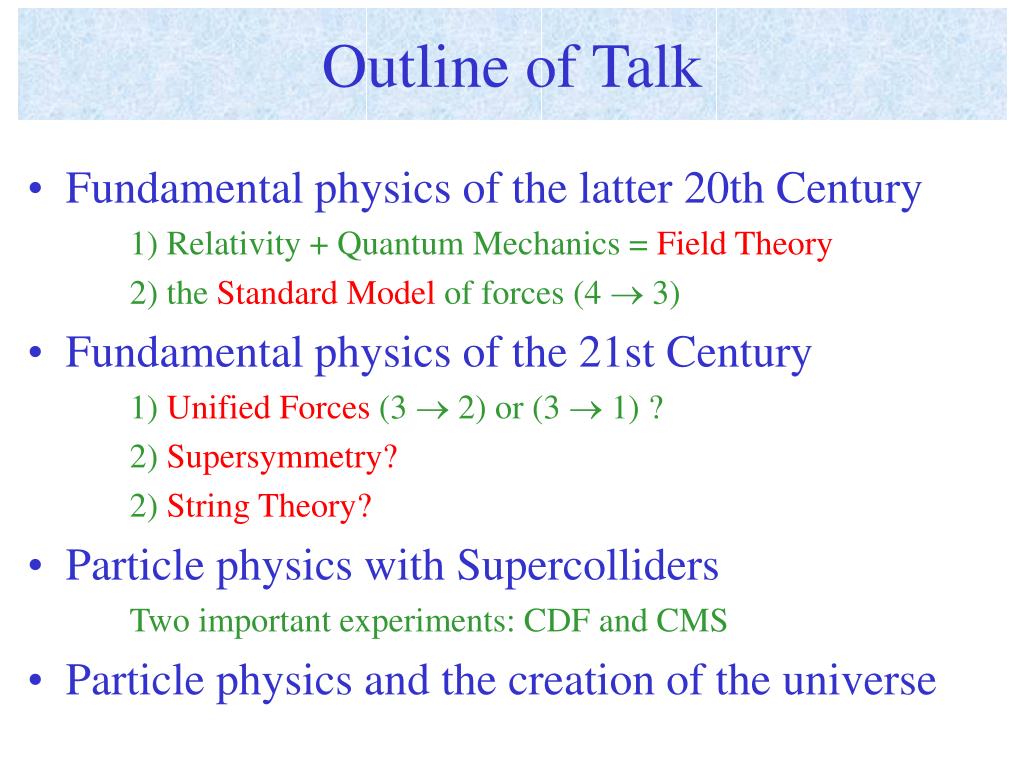 Outline of Talk

• Fundamental physics of the latter 20th Century

1) Relativity + Quantum Mechanics = Field Theory

2) the Standard Model of forces (4 $\rightarrow$ 3)

• Fundamental physics of the 21st Century

1) Unified Forces (3 $\rightarrow$ 2) or (3 $\rightarrow$ 1) ?

2) Supersymmetry?

2) String Theory?

• Particle physics with Supercolliders

Two important experiments: CDF and CMS

• Particle physics and the creation of the universe